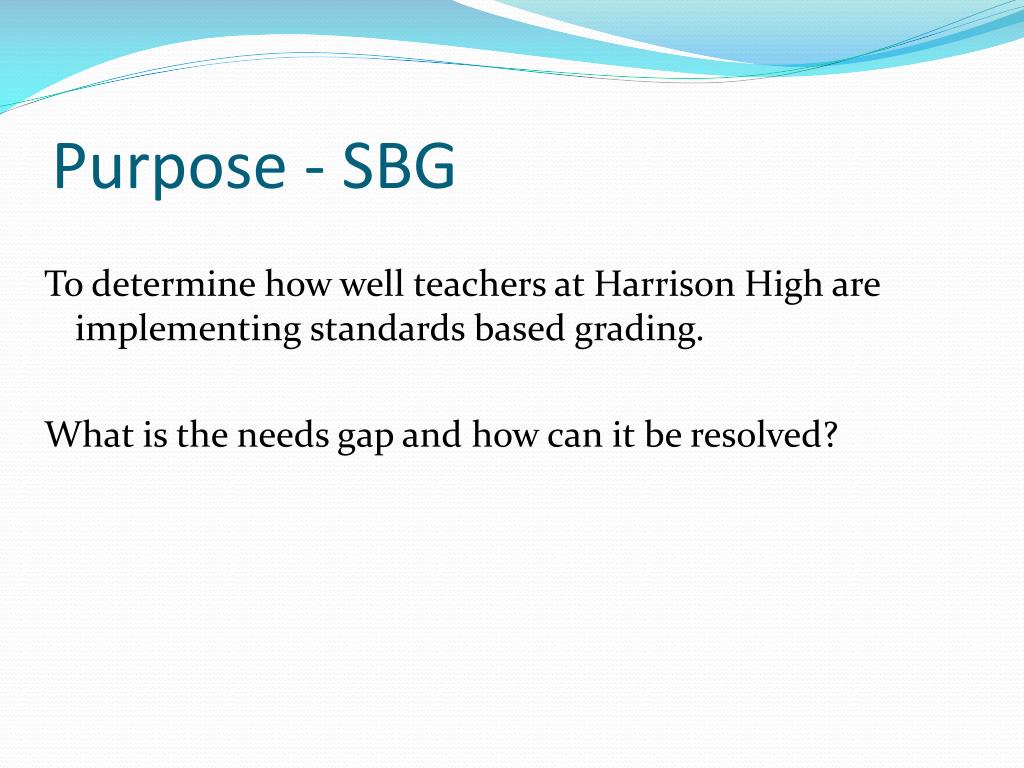 Purpose - SBG

To determine how well teachers at Harrison High are implementing standards based grading.

What is the needs gap and how can it be resolved?